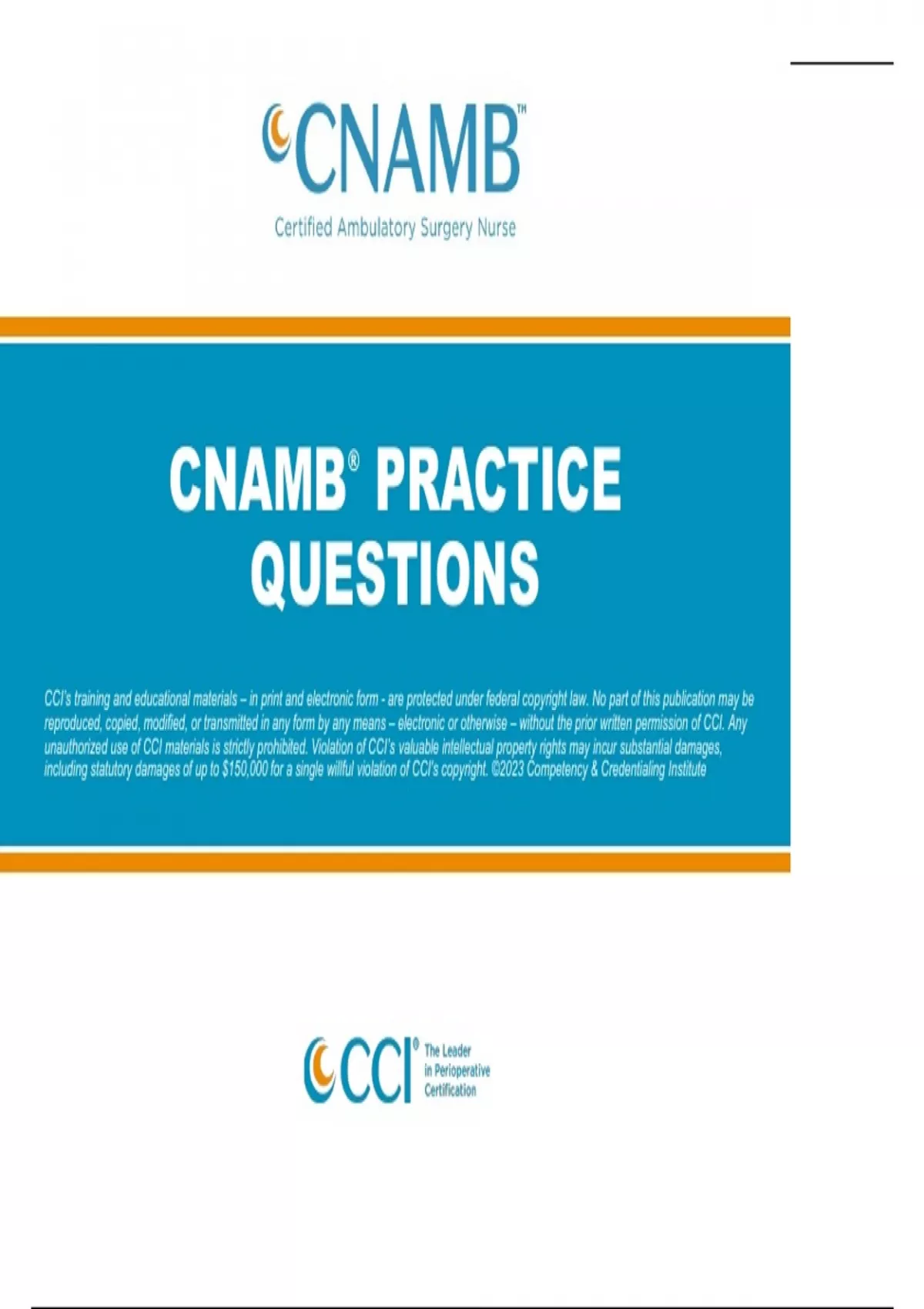 CNAMB™

Certified Ambulatory Surgery Nurse

CNAMB® PRACTICE QUESTIONS

CCI's training and educational materials – in print and electronic form - are protected under federal copyright law. No part of this publication may be reproduced, copied, modified, or transmitted in any form by any means – electronic or otherwise – without the prior written permission of CCI. Any unauthorized use of CCI materials is strictly prohibited. Violation of CCI's valuable intellectual property rights may incur substantial damages, including statutory damages of up to $150,000 for a single willful violation of CCI's copyright. ©2023 Competency & Credentialing Institute

CCI® The Leader in Perioperative Certification